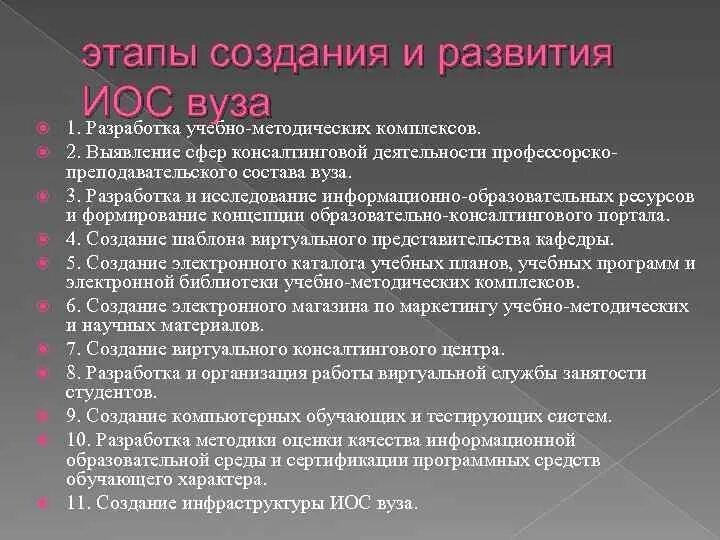 этапы создания и развития ИОС вуза

1. Разработка учебно-методических комплексов.
2. Выявление сфер консалтинговой деятельности профессорско-преподавательского состава вуза.
3. Разработка и исследование информационно-образовательных ресурсов и формирование концепции образовательно-консалтингового портала.
4. Создание шаблона виртуального представительства кафедры.
5. Создание электронного каталога учебных планов, учебных программ и электронной библиотеки учебно-методических комплексов.
6. Создание электронного магазина по маркетингу учебно-методических и научных материалов.
7. Создание виртуального консалтингового центра.
8. Разработка и организация работы виртуальной службы занятости студентов.
9. Создание компьютерных обучающих и тестирующих систем.
10. Разработка методики оценки качества информационной образовательной среды и сертификации программных средств обучающего характера.
11. Создание инфраструктуры ИОС вуза.